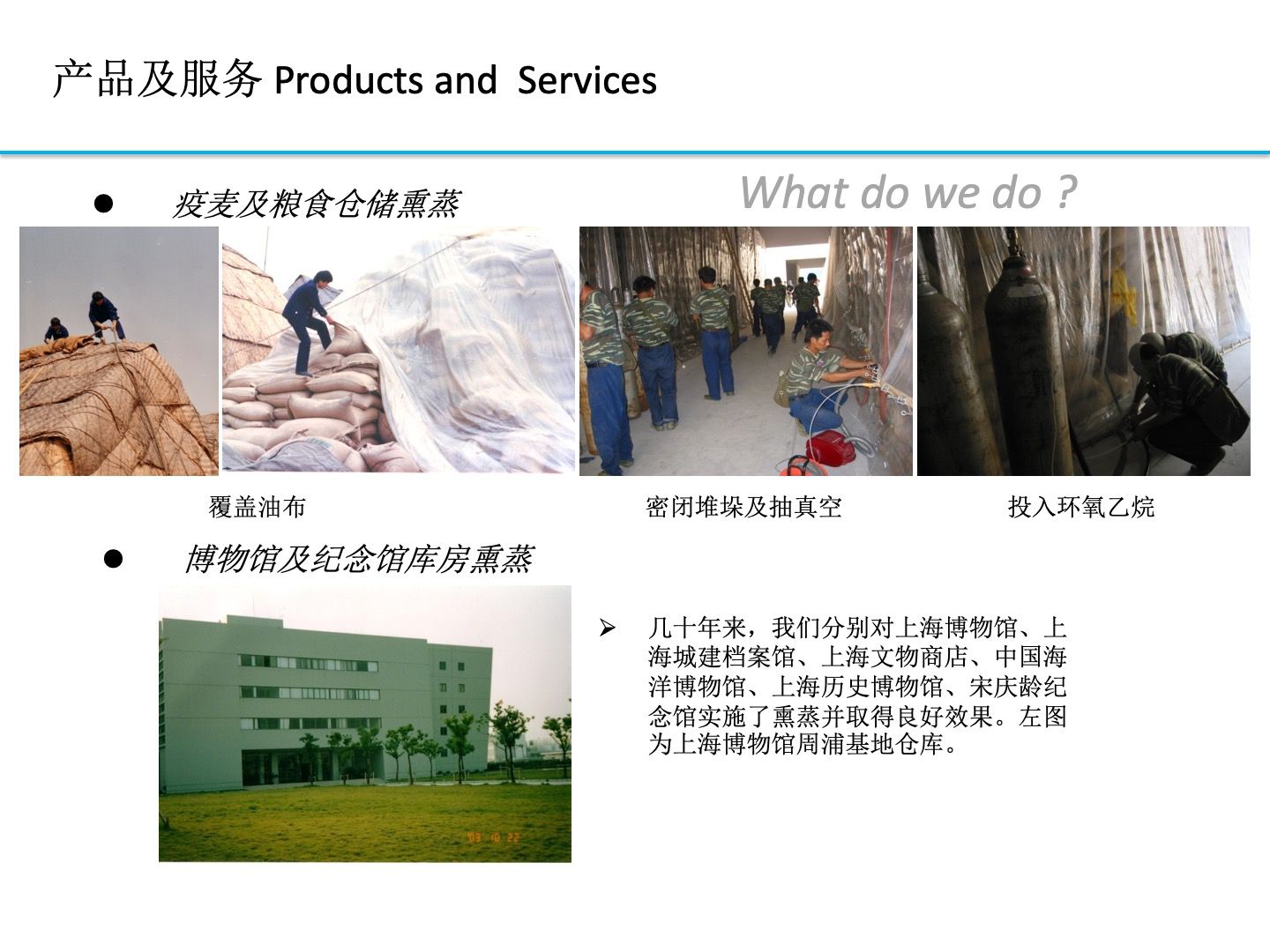 产品及服务 Products and Services

What do we do ?

● 疫麦及粮食仓储熏蒸

覆盖油布

密闭堆垛及抽真空

投入环氧乙烷

● 博物馆及纪念馆库房熏蒸

03 10 22

➢ 几十年来，我们分别对上海博物馆、上海城建档案馆、上海文物商店、中国海洋博物馆、上海历史博物馆、宋庆龄纪念馆实施了熏蒸并取得良好效果。左图为上海博物馆周浦基地仓库。